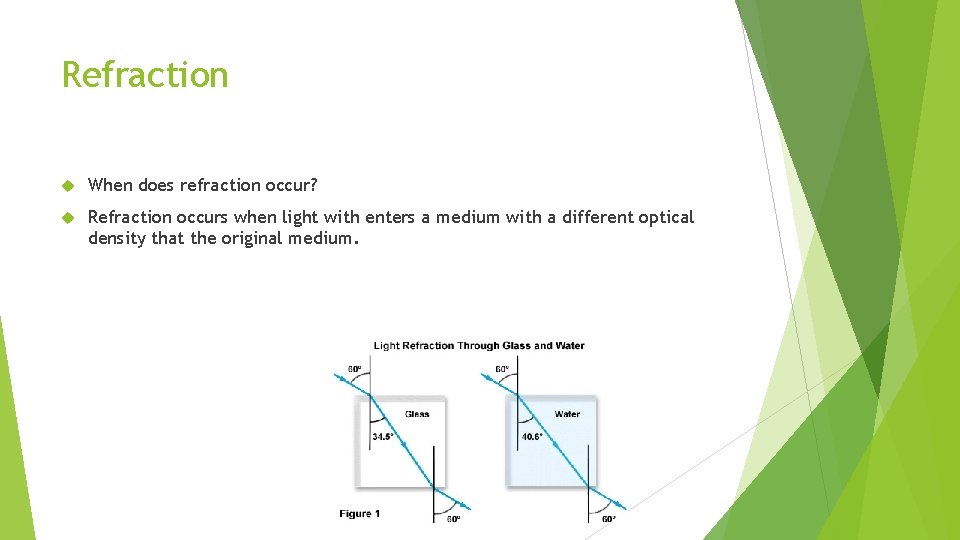 Refraction

When does refraction occur?

Refraction occurs when light with enters a medium with a different optical density that the original medium.

Light Refraction Through Glass and Water

60°

Glass

34.5°

60°

60°

Water

40.6°

60°

Figure 1